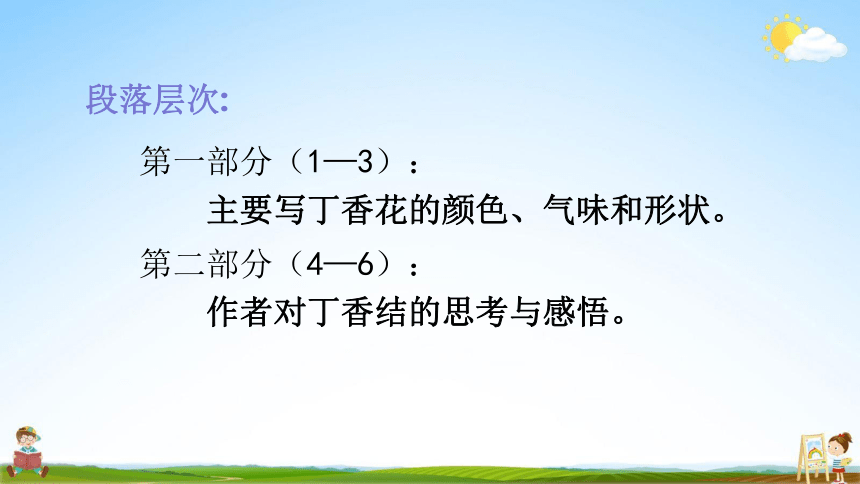 段落层次:

第一部分（1—3）：

主要写丁香花的颜色、气味和形状。

第二部分（4—6）：

作者对丁香结的思考与感悟。